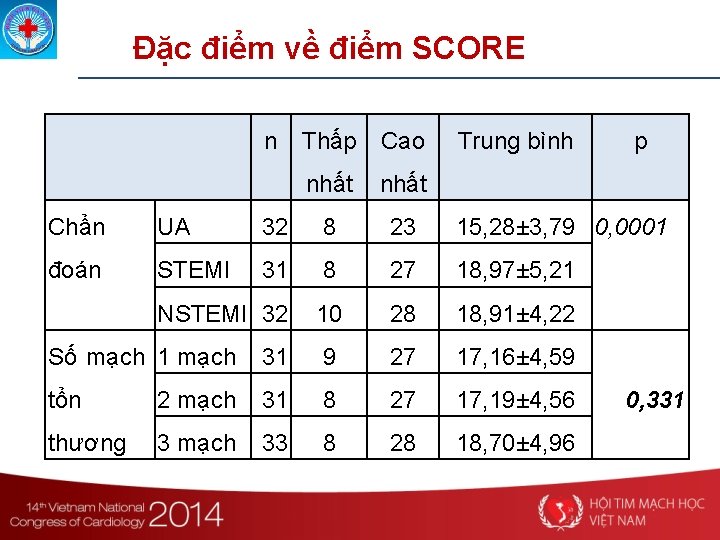 Đặc điểm về điểm SCORE

| | | n | Thấp nhất | Cao nhất | Trung bình | p |
|---|---|---|---|---|---|---|
| Chẩn đoán | UA | 32 | 8 | 23 | 15,28±3,79 | 0,0001 |
| | STEMI | 31 | 8 | 27 | 18,97±5,21 | |
| | NSTEMI | 32 | 10 | 28 | 18,91±4,22 | |
| Số mạch tổn thương | 1 mạch | 31 | 9 | 27 | 17,16±4,59 | 0,331 |
| | 2 mạch | 31 | 8 | 27 | 17,19±4,56 | |
| | 3 mạch | 33 | 8 | 28 | 18,70±4,96 | |

14th Vietnam National Congress of Cardiology 2014

HỘI TIM MẠCH HỌC VIỆT NAM